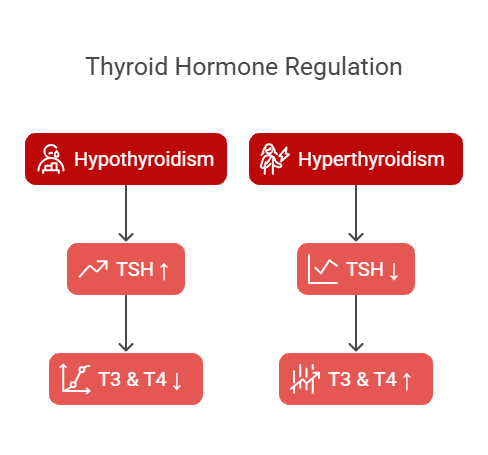 Thyroid Hormone Regulation

Hypothyroidism

TSH ↑

T3 & T4 ↓

Hyperthyroidism

TSH ↓

T3 & T4 ↑